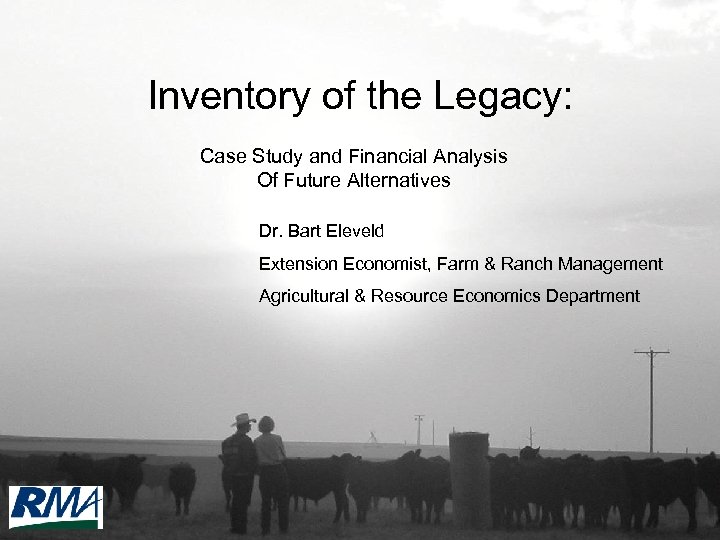 Inventory of the Legacy:

Case Study and Financial Analysis
Of Future Alternatives

Dr. Bart Eleveld

Extension Economist, Farm & Ranch Management

Agricultural & Resource Economics Department

RMA